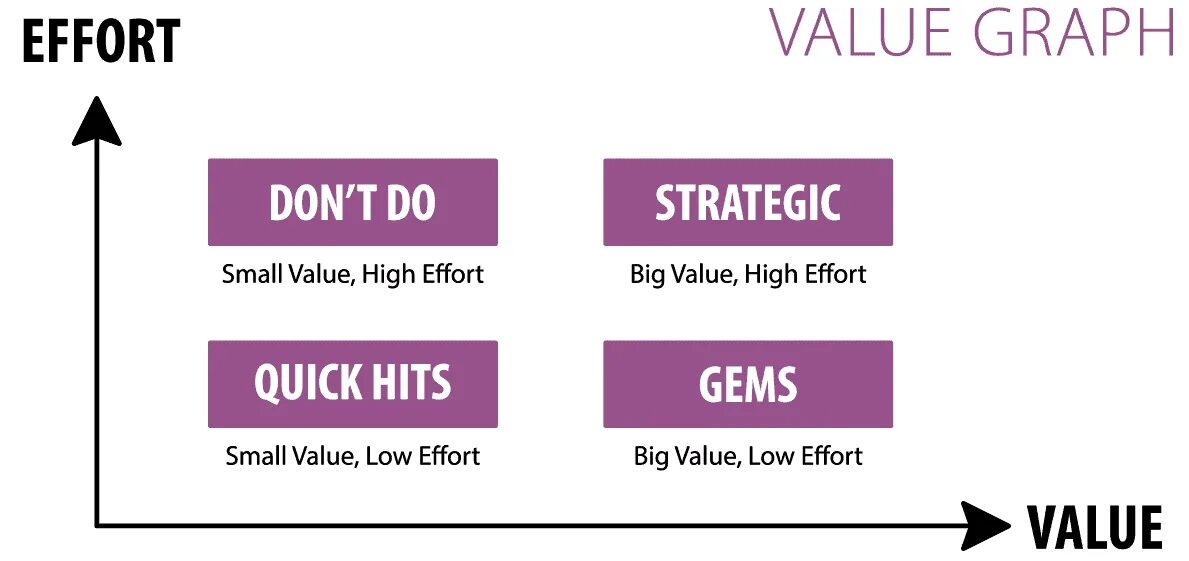 EFFORT

VALUE GRAPH

DON'T DO
Small Value, High Effort

STRATEGIC
Big Value, High Effort

QUICK HITS
Small Value, Low Effort

GEMS
Big Value, Low Effort

VALUE